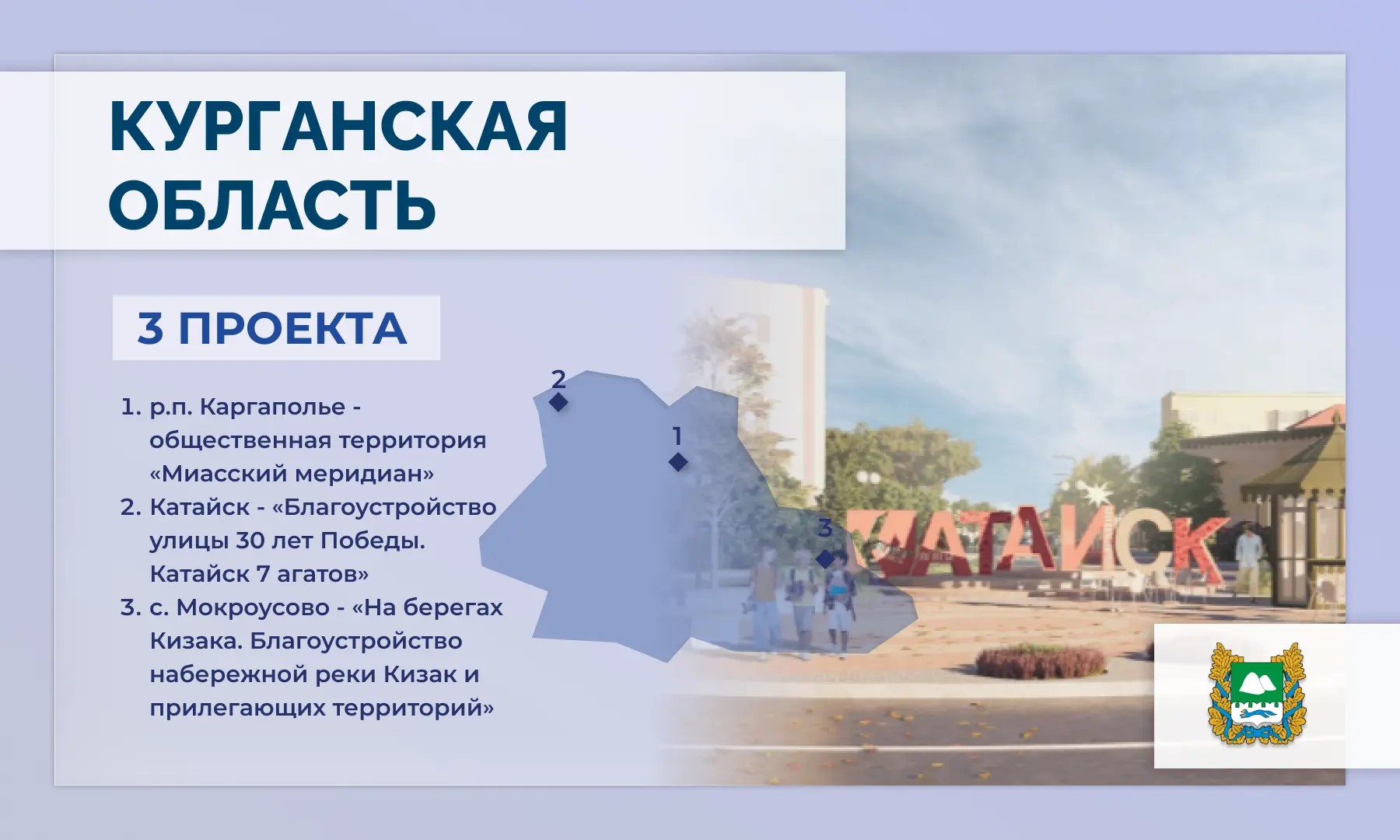 КУРГАНСКАЯ ОБЛАСТЬ

3 ПРОЕКТА

1. р.п. Каргаполье - общественная территория «Миасский меридиан»
2. Катайск - «Благоустройство улицы 30 лет Победы. Катайск 7 агатов»
3. с. Мокроусово - «На берегах Кизака. Благоустройство набережной реки Кизак и прилегающих территорий»

2
1
3

КАТАЙСК